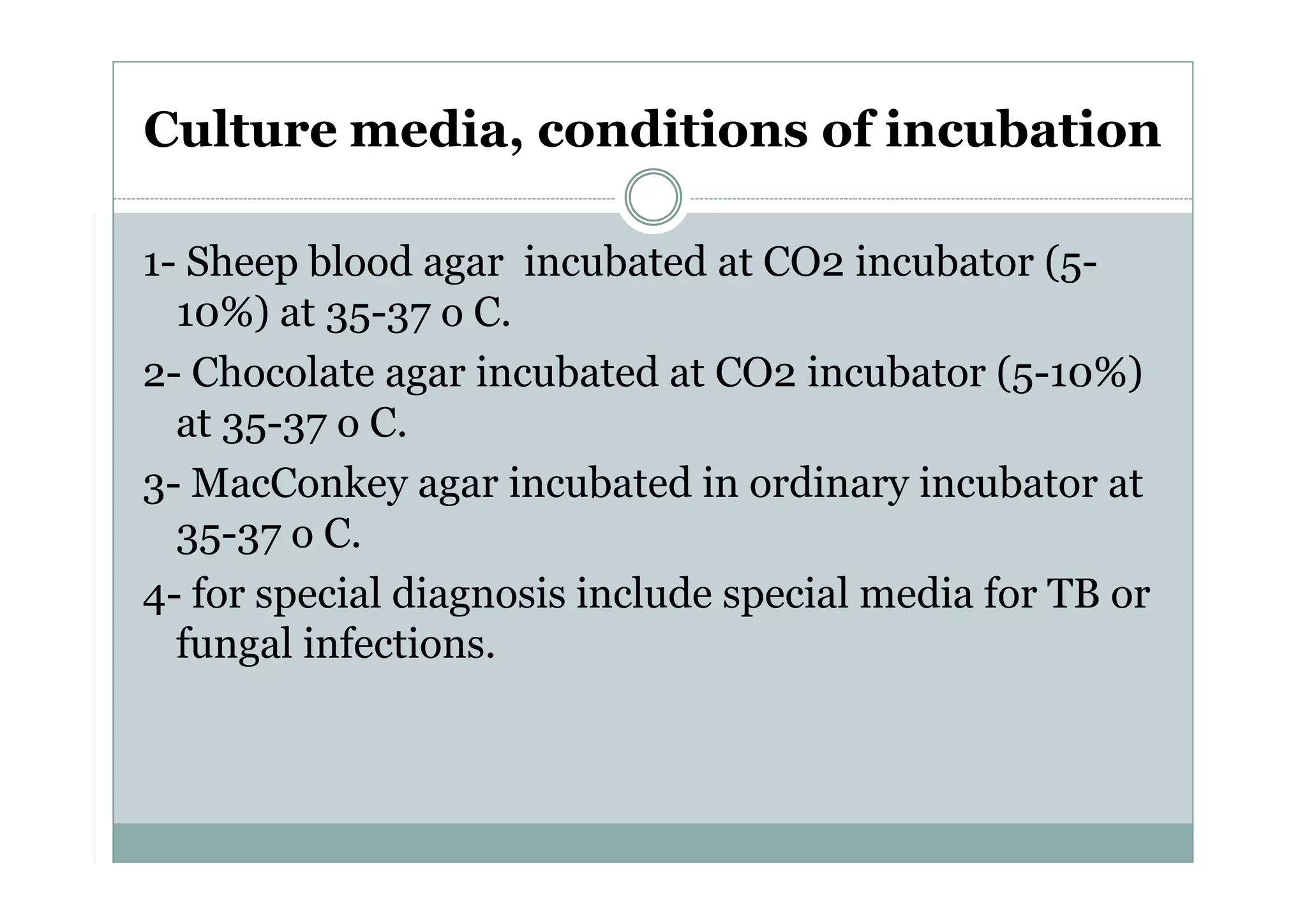 Culture media, conditions of incubation

1- Sheep blood agar incubated at CO2 incubator (5-10%) at 35-37 o C.

2- Chocolate agar incubated at CO2 incubator (5-10%) at 35-37 o C.

3- MacConkey agar incubated in ordinary incubator at 35-37 o C.

4- for special diagnosis include special media for TB or fungal infections.